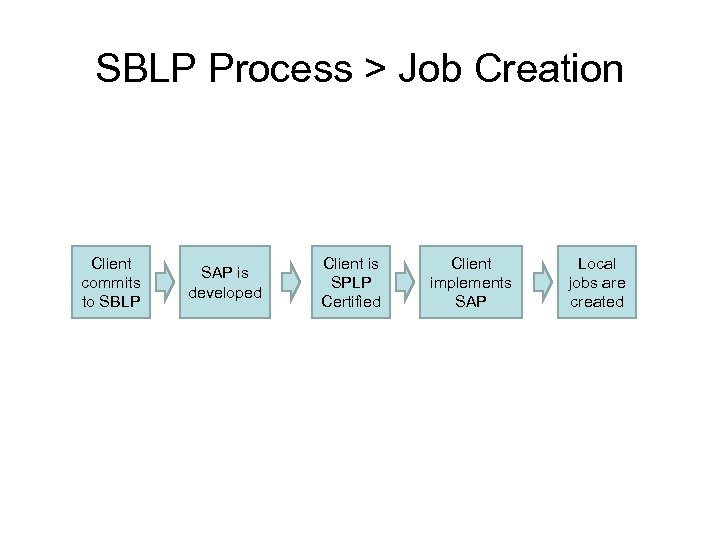 SBLP Process > Job Creation

Client commits to SBLP

SAP is developed

Client is SPLP Certified

Client implements SAP

Local jobs are created